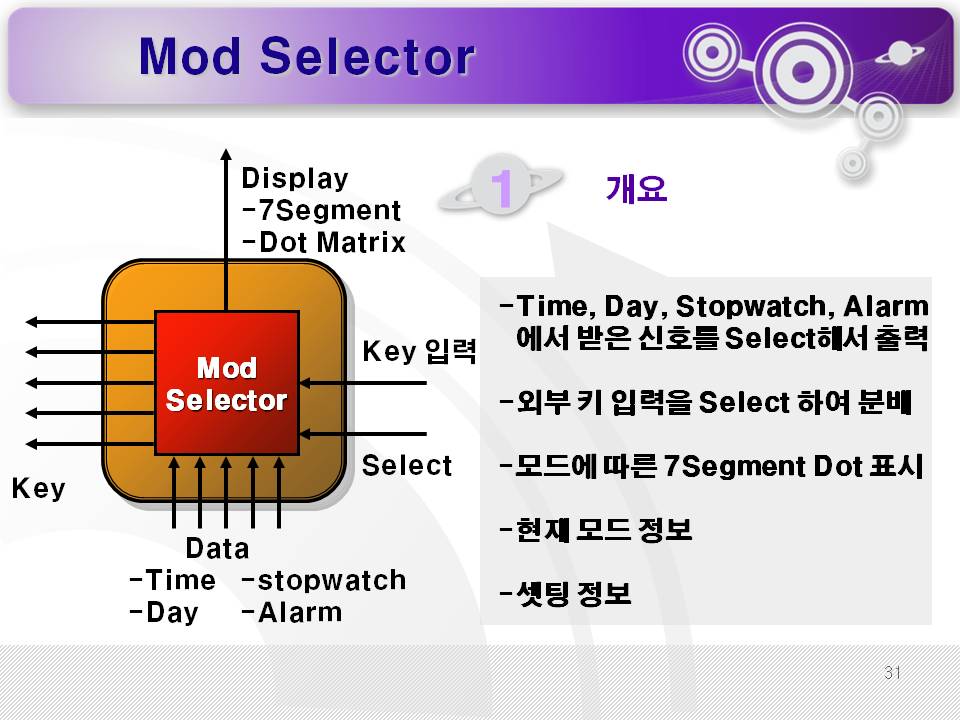 Mod Selector

Display
-7Segment
-Dot Matrix

Mod Selector

Key 입력

Select

Key

Data
-Time -stopwatch
-Day -Alarm

1

개요

-Time, Day, Stopwatch, Alarm 에서 받은 신호를 Select해서 출력

-외부 키 입력을 Select 하여 분배

-모드에 따른 7Segment Dot 표시

-현재 모드 정보

-셋팅 정보

31